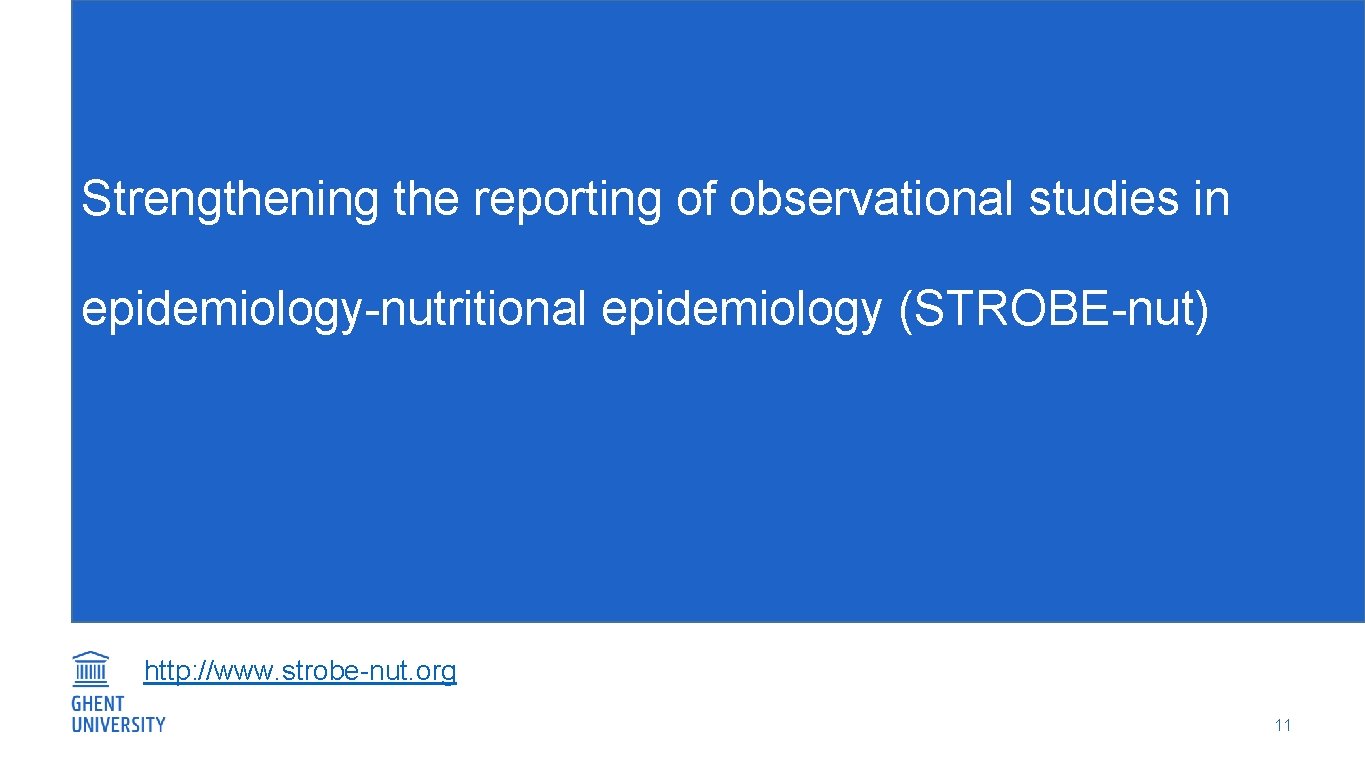 Strengthening the reporting of observational studies in epidemiology-nutritional epidemiology (STROBE-nut)

http://www.strobe-nut.org

GHENT UNIVERSITY

11